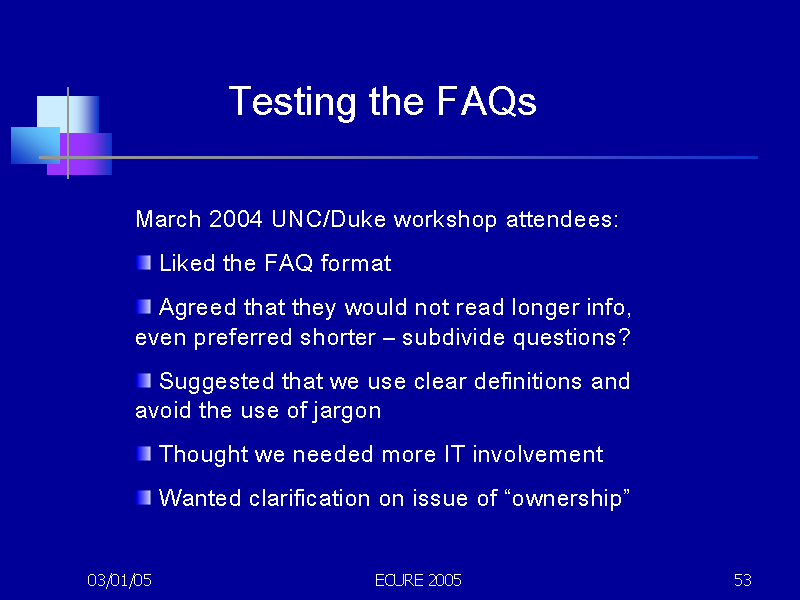 Testing the FAQs

March 2004 UNC/Duke workshop attendees:

Liked the FAQ format

Agreed that they would not read longer info, even preferred shorter – subdivide questions?

Suggested that we use clear definitions and avoid the use of jargon

Thought we needed more IT involvement

Wanted clarification on issue of “ownership”

03/01/05

ECURE 2005

53